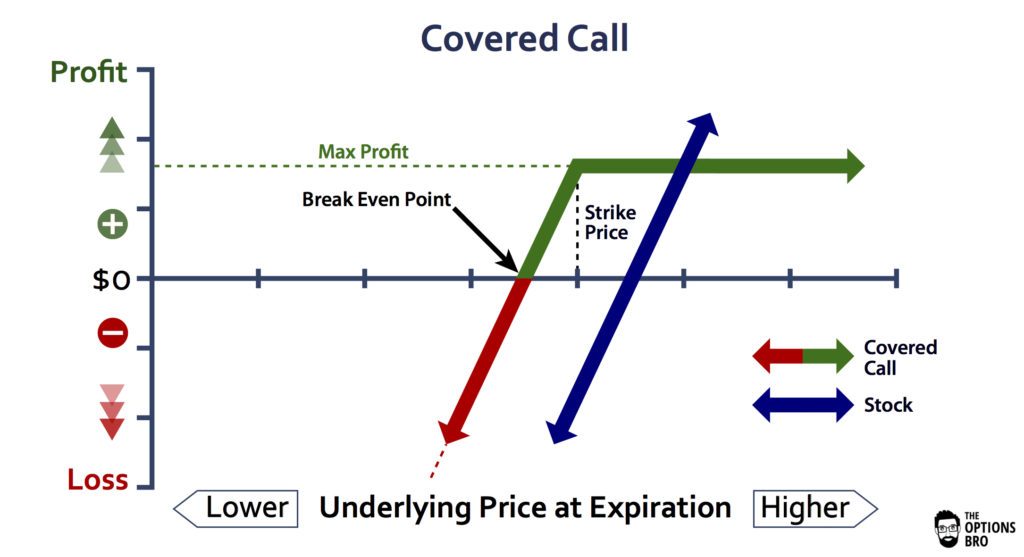 Covered Call

Profit

Max Profit

Break Even Point

Strike Price

$0

Covered Call

Stock

Loss

Lower

Underlying Price at Expiration

Higher

THE OPTIONS BRO